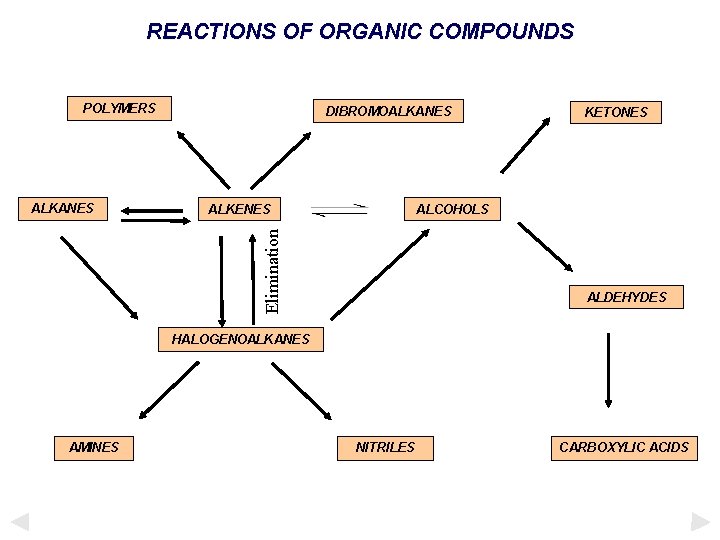 REACTIONS OF ORGANIC COMPOUNDS

POLYMERS

DIBROMOALKANES

KETONES

ALKANES

ALKENES

ALCOHOLS

Elimination

ALDEHYDES

HALOGENOALKANES

AMINES

NITRILES

CARBOXYLIC ACIDS